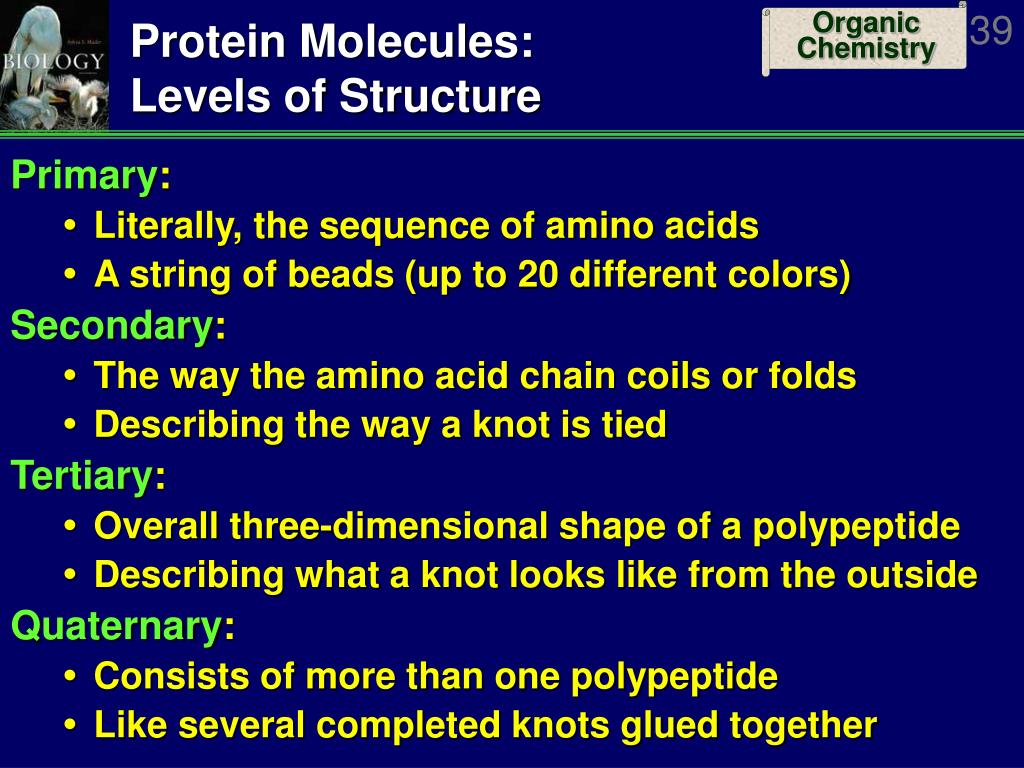 BIOLOGY

Protein Molecules:
Levels of Structure

Organic Chemistry

39

Primary:
• Literally, the sequence of amino acids
• A string of beads (up to 20 different colors)

Secondary:
• The way the amino acid chain coils or folds
• Describing the way a knot is tied

Tertiary:
• Overall three-dimensional shape of a polypeptide
• Describing what a knot looks like from the outside

Quaternary:
• Consists of more than one polypeptide
• Like several completed knots glued together